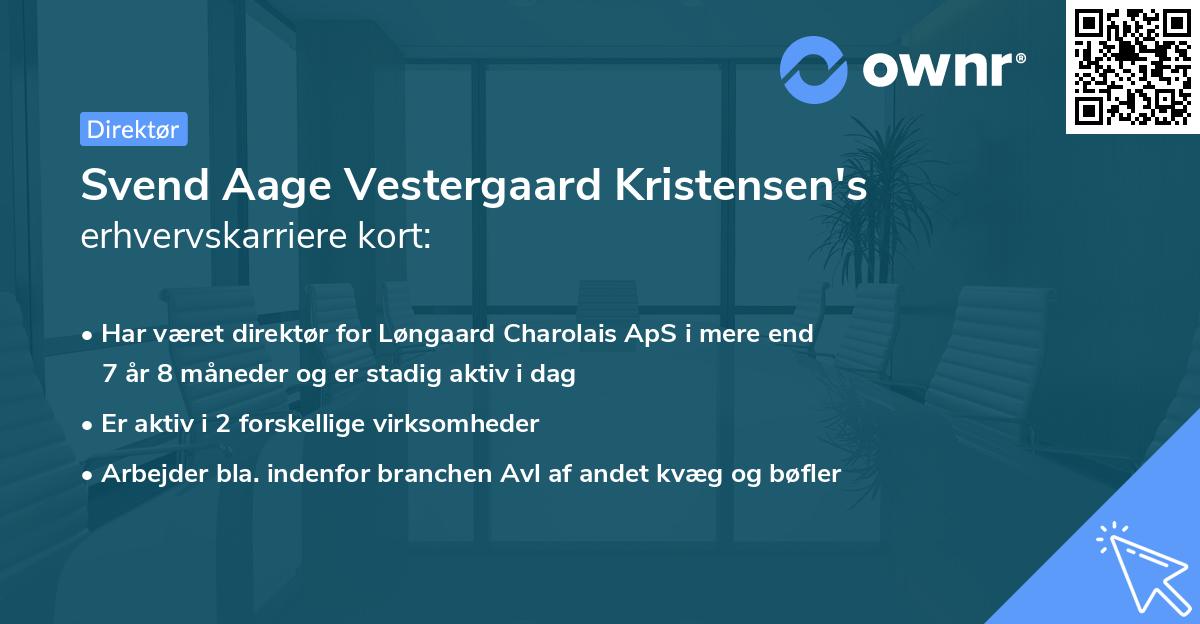 ownr®

Direktør

Svend Aage Vestergaard Kristensen's erhvervskarriere kort:

• Har været direktør for Løngaard Charolais ApS i mere end 7 år 8 måneder og er stadig aktiv i dag

• Er aktiv i 2 forskellige virksomheder

• Arbejder bla. indenfor branchen Avl af andet kvæg og bøfler